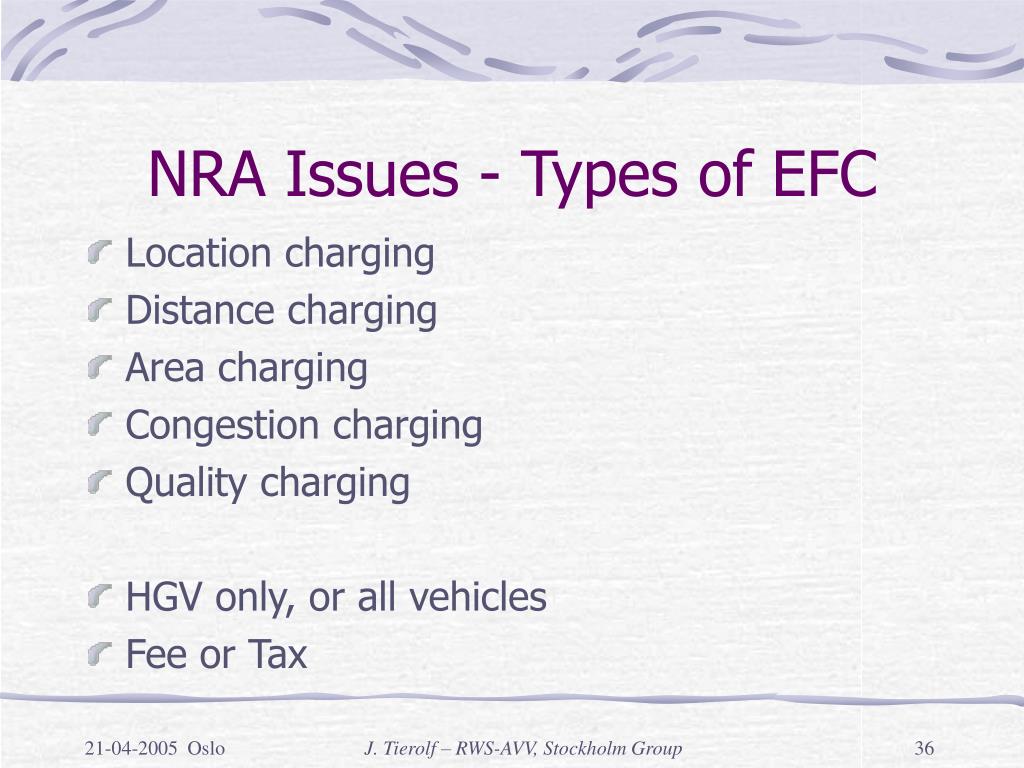 NRA Issues - Types of EFC

Location charging
Distance charging
Area charging
Congestion charging
Quality charging

HGV only, or all vehicles
Fee or Tax

21-04-2005 Oslo

J. Tierolf – RWS-AVV, Stockholm Group

36